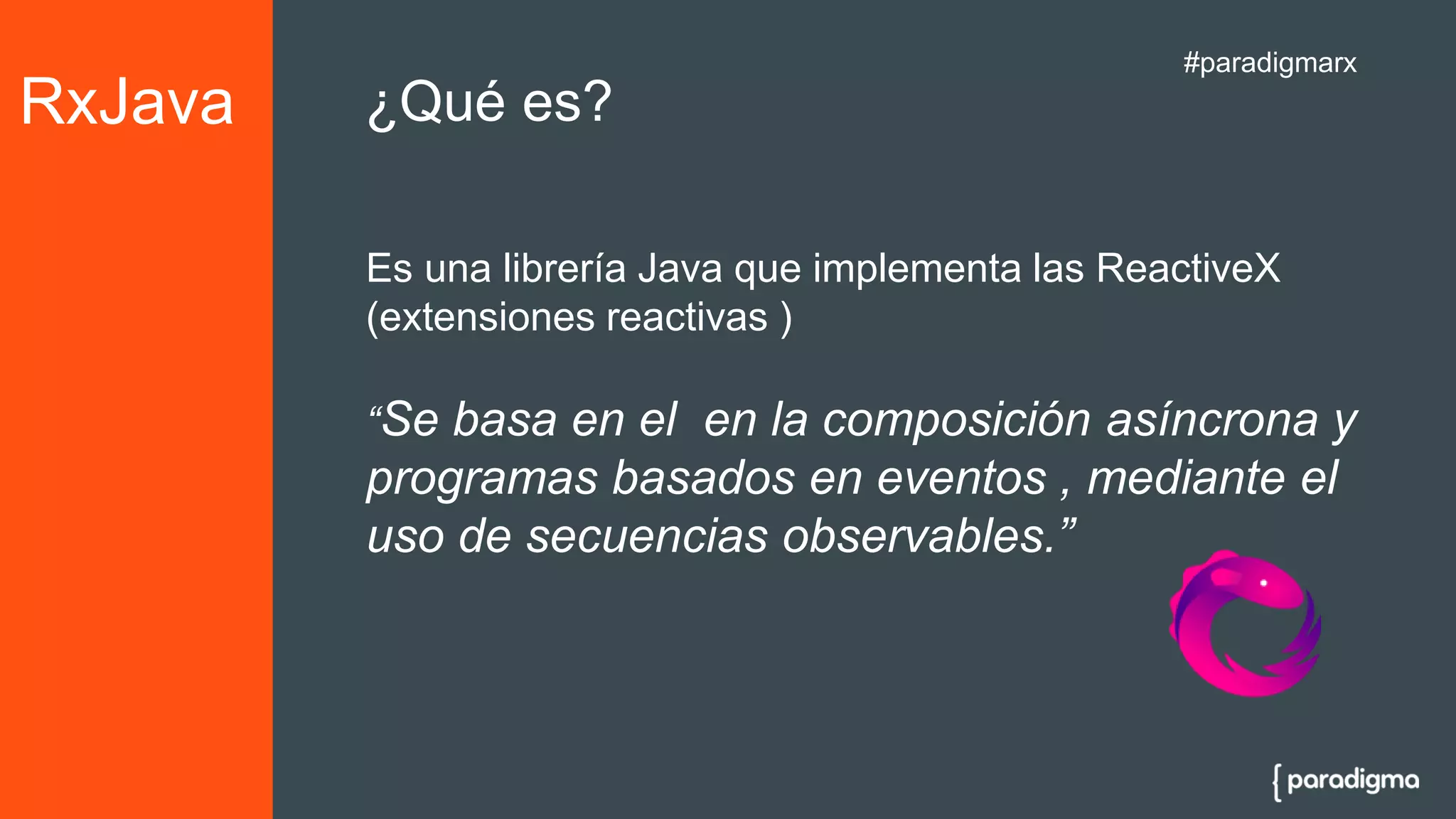 RxJava

#paradigmarx

¿Qué es?

Es una librería Java que implementa las ReactiveX (extensiones reactivas )

“Se basa en el en la composición asíncrona y programas basados en eventos , mediante el uso de secuencias observables.”

{ paradigma